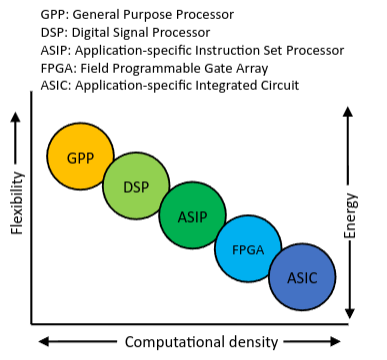 GPP: General Purpose Processor
DSP: Digital Signal Processor
ASIP: Application-specific Instruction Set Processor
FPGA: Field Programmable Gate Array
ASIC: Application-specific Integrated Circuit

Flexibility

GPP

DSP

ASIP

FPGA

ASIC

Energy

Computational density